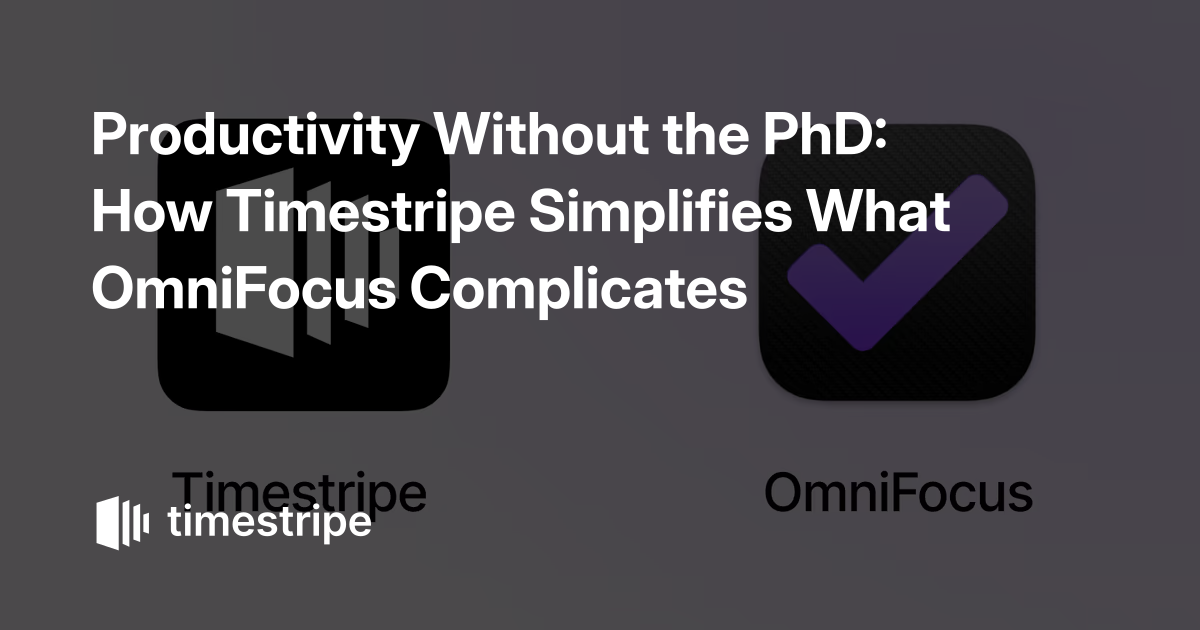 Productivity Without the PhD: How Timestripe Simplifies What OmniFocus Complicates

Timestripe

OmniFocus

timestripe